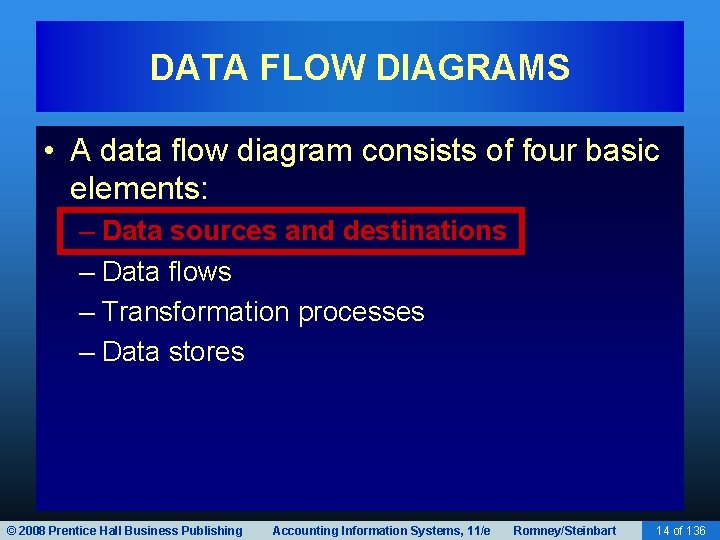 DATA FLOW DIAGRAMS

• A data flow diagram consists of four basic elements:
– Data sources and destinations
– Data flows
– Transformation processes
– Data stores

© 2008 Prentice Hall Business Publishing Accounting Information Systems, 11/e Romney/Steinbart 14 of 136